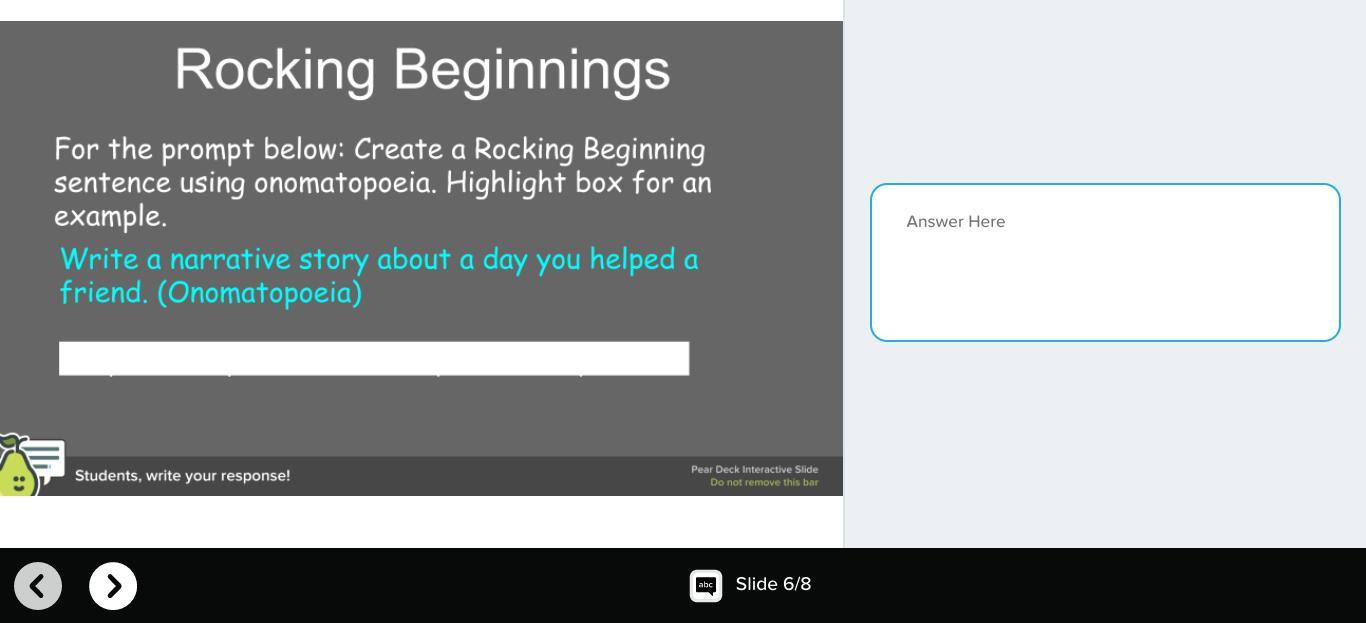 Rocking Beginnings

For the prompt below: Create a Rocking Beginning sentence using onomatopoeia. Highlight box for an example.

Write a narrative story about a day you helped a friend. (Onomatopoeia)

Students, write your response!

Pear Deck Interactive Slide
Do not remove this bar

Answer Here

abc

Slide 6/8